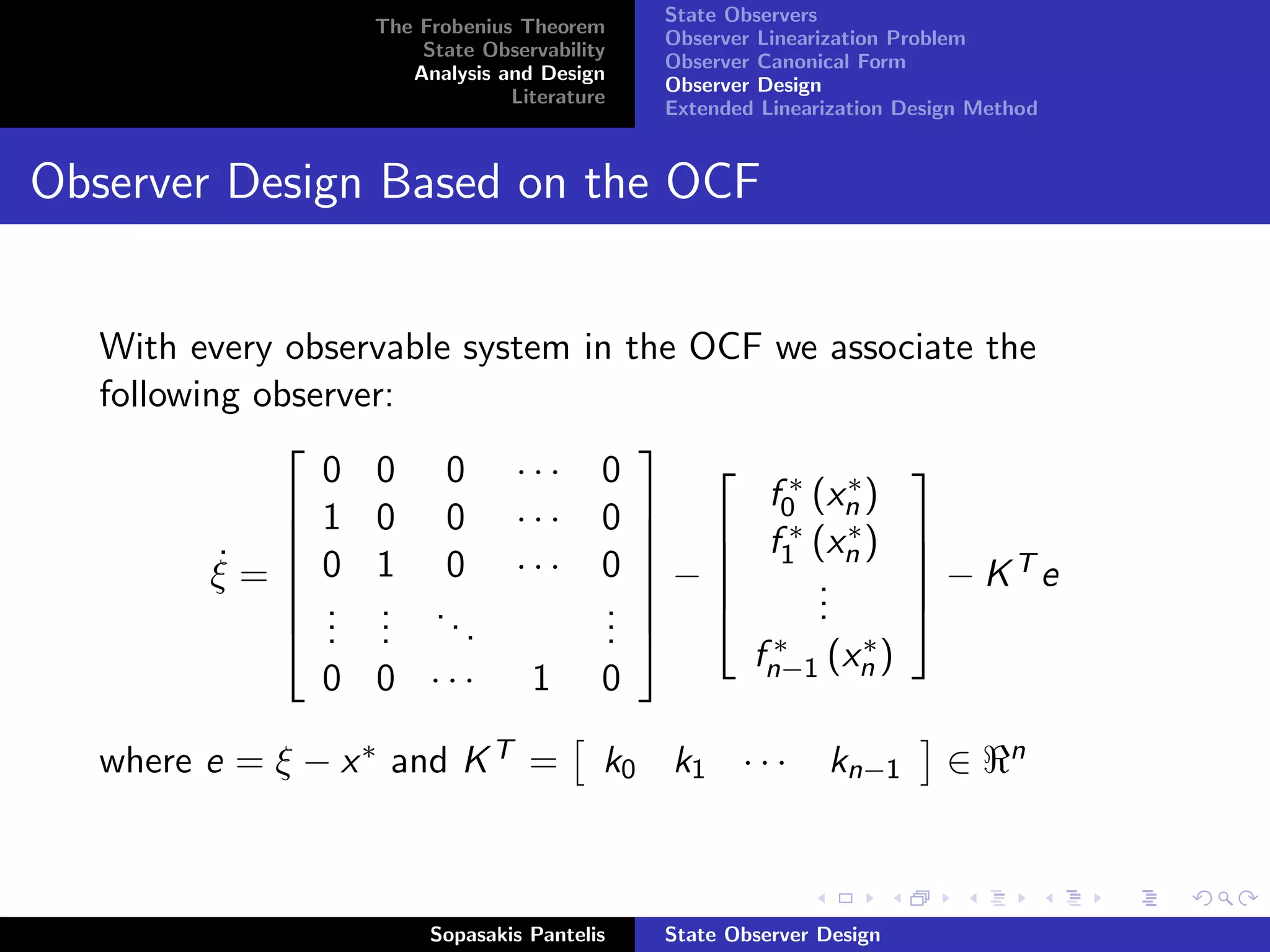 The Frobenius Theorem
State Observability
Analysis and Design
Literature

State Observers
Observer Linearization Problem
Observer Canonical Form
Observer Design
Extended Linearization Design Method

Observer Design Based on the OCF

With every observable system in the OCF we associate the following observer:

$$\dot{\xi} = \begin{bmatrix} 0 & 0 & 0 & \cdots & 0 \\ 1 & 0 & 0 & \cdots & 0 \\ 0 & 1 & 0 & \cdots & 0 \\ \vdots & \vdots & \ddots & & \vdots \\ 0 & 0 & \cdots & 1 & 0 \end{bmatrix} - \begin{bmatrix} f_0^*(x_n^*) \\ f_1^*(x_n^*) \\ \vdots \\ f_{n-1}^*(x_n^*) \end{bmatrix} - K^T e$$

where $e = \xi - x^*$ and $K^T = \begin{bmatrix} k_0 & k_1 & \cdots & k_{n-1} \end{bmatrix} \in \Re^n$

Sopasakis Pantelis
State Observer Design